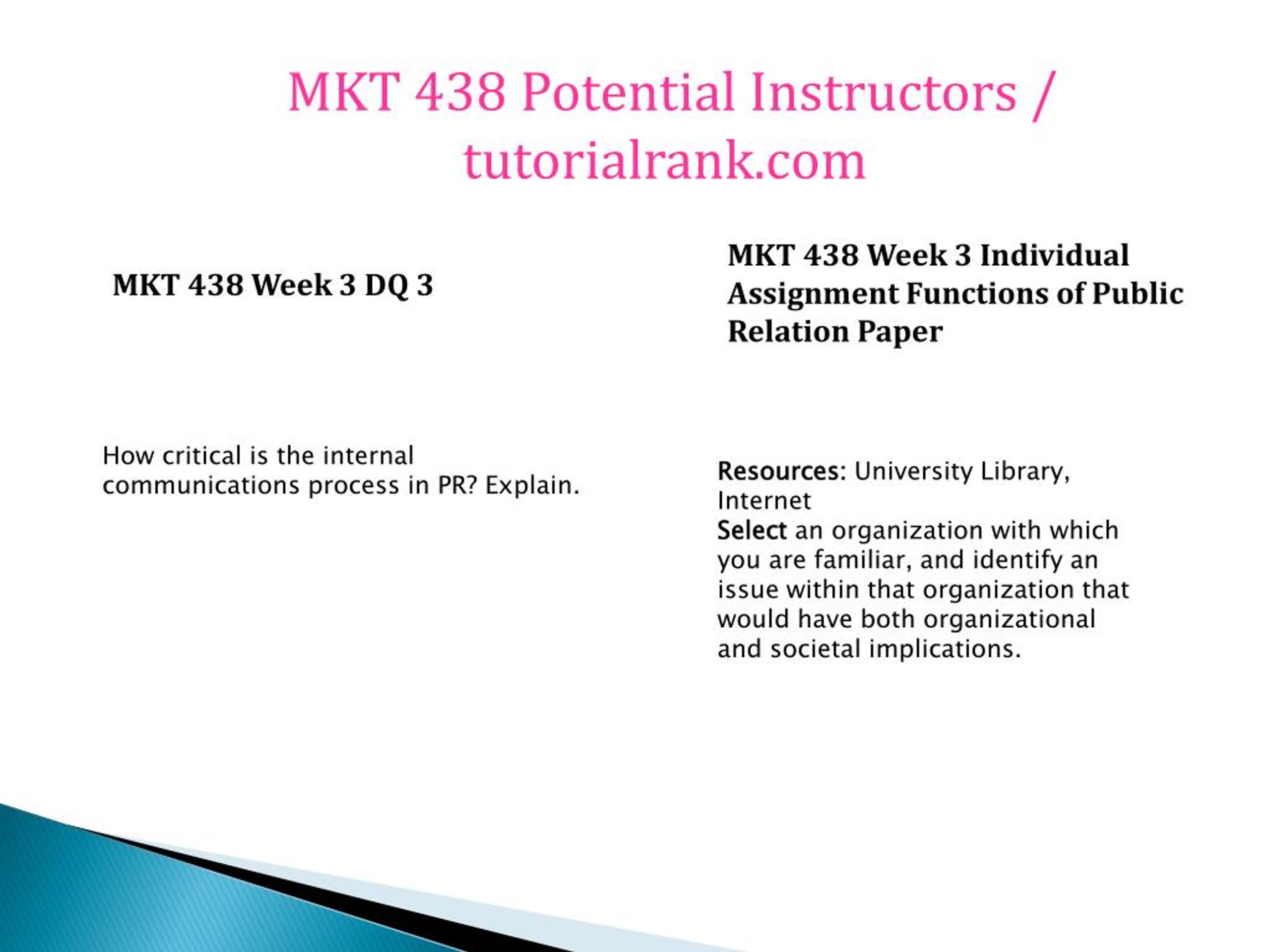 MKT 438 Potential Instructors / tutorialrank.com

MKT 438 Week 3 DQ 3

How critical is the internal communications process in PR? Explain.

MKT 438 Week 3 Individual Assignment Functions of Public Relation Paper

Resources: University Library, Internet
Select an organization with which you are familiar, and identify an issue within that organization that would have both organizational and societal implications.